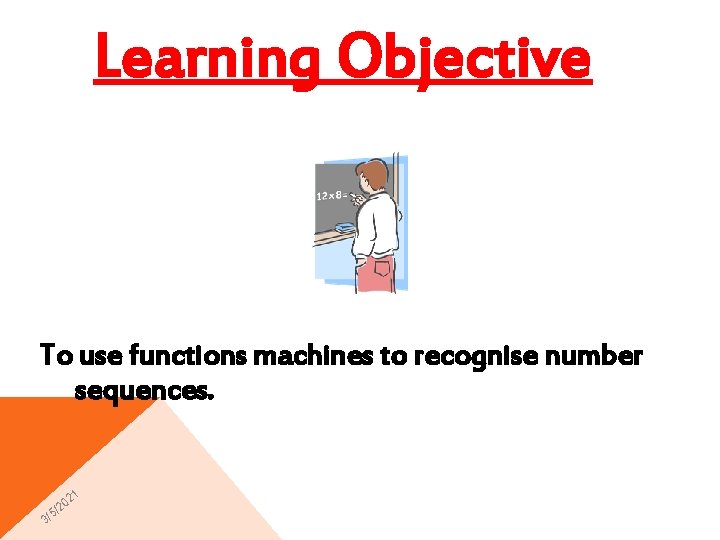 Learning Objective

12x8=

To use functions machines to recognise number sequences.

3/5/2021